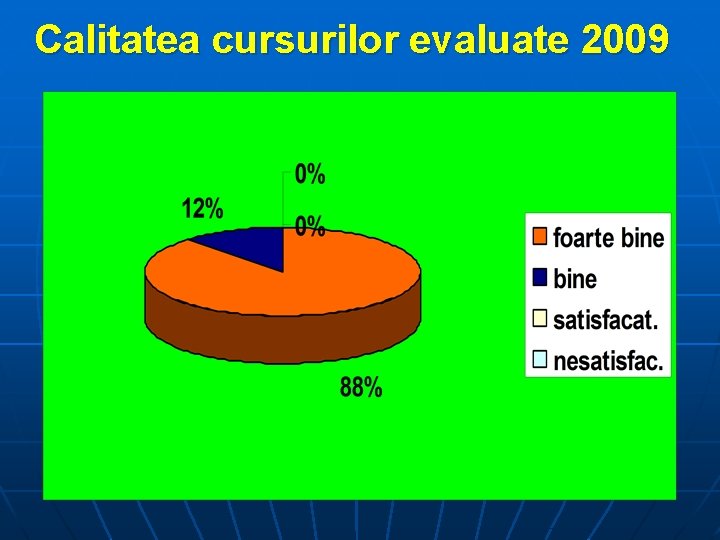 Calitatea cursurilor evaluate 2009

0%

12%

0%

88%

foarte bine
bine
satisfacat.
nesatisfac.